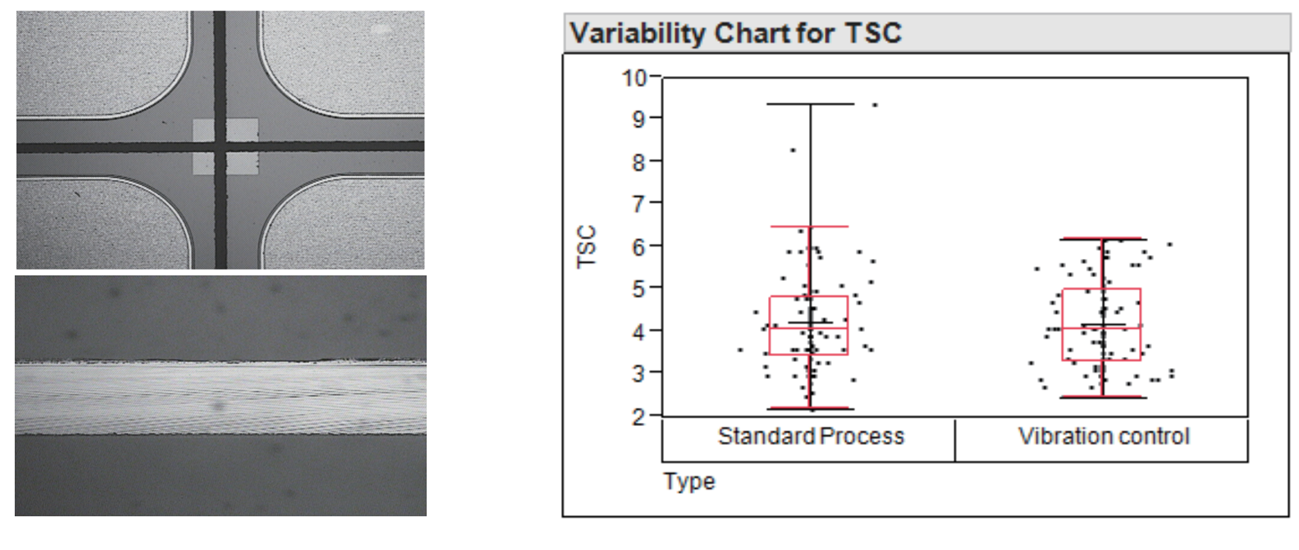 Variability Chart for TSC

10
9
8
7
6
5
4
3
2

TSC

Standard Process
Vibration control

Type